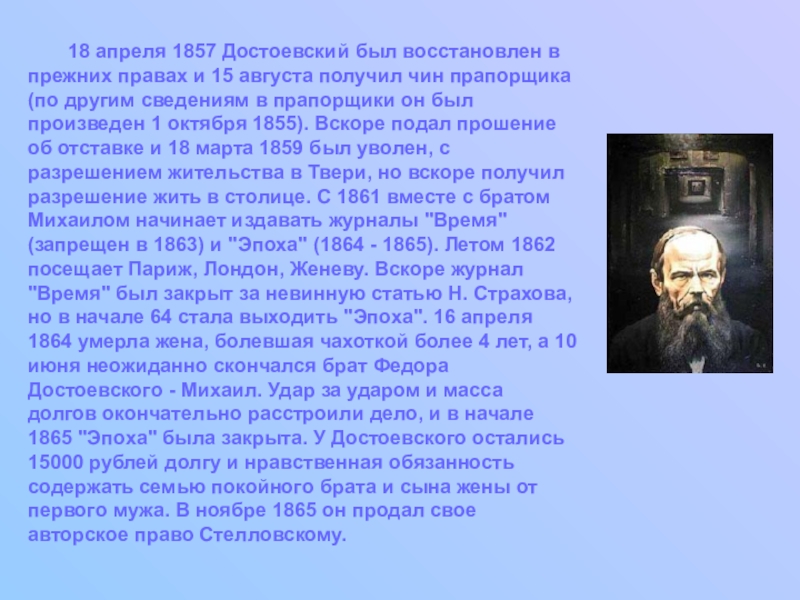 18 апреля 1857 Достоевский был восстановлен в прежних правах и 15 августа получил чин прапорщика (по другим сведениям в прапорщики он был произведен 1 октября 1855). Вскоре подал прошение об отставке и 18 марта 1859 был уволен, с разрешением жительства в Твери, но вскоре получил разрешение жить в столице. С 1861 вместе с братом Михаилом начинает издавать журналы "Время" (запрещен в 1863) и "Эпоха" (1864 - 1865). Летом 1862 посещает Париж, Лондон, Женеву. Вскоре журнал "Время" был закрыт за невинную статью Н. Страхова, но в начале 64 стала выходить "Эпоха". 16 апреля 1864 умерла жена, болевшая чахоткой более 4 лет, а 10 июня неожиданно скончался брат Федора Достоевского - Михаил. Удар за ударом и масса долгов окончательно расстроили дело, и в начале 1865 "Эпоха" была закрыта. У Достоевского остались 15000 рублей долгу и нравственная обязанность содержать семью покойного брата и сына жены от первого мужа. В ноябре 1865 он продал свое авторское право Стелловскому.